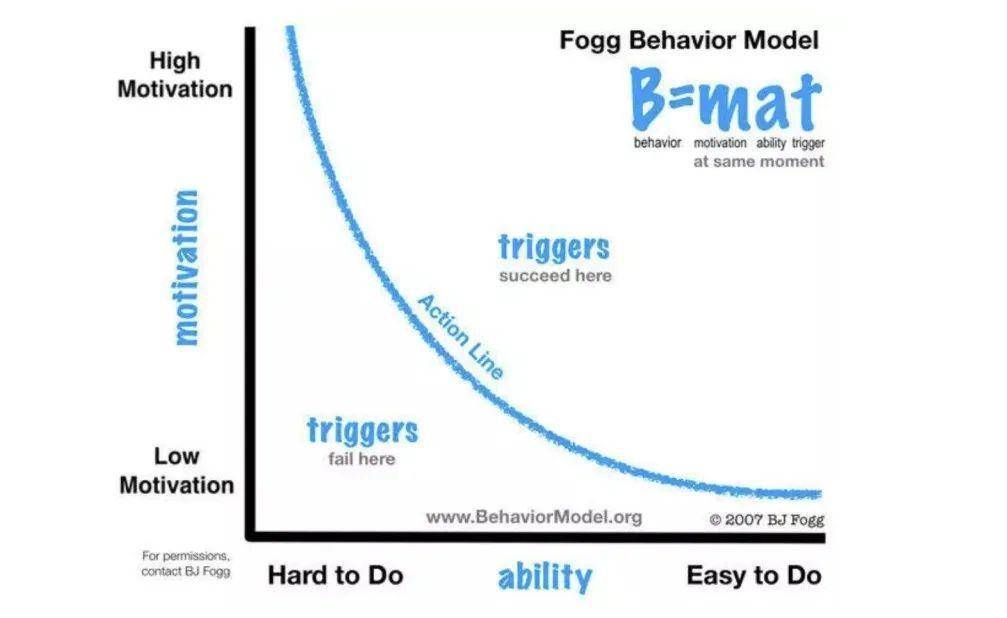 Fogg Behavior Model

B=mat

behavior motivation ability trigger
at same moment

High Motivation

motivation

Low Motivation

triggers
succeed here

Action Line

triggers
fail here

www.BehaviorModel.org

© 2007 BJ Fogg

For permissions, contact BJ Fogg

Hard to Do

ability

Easy to Do